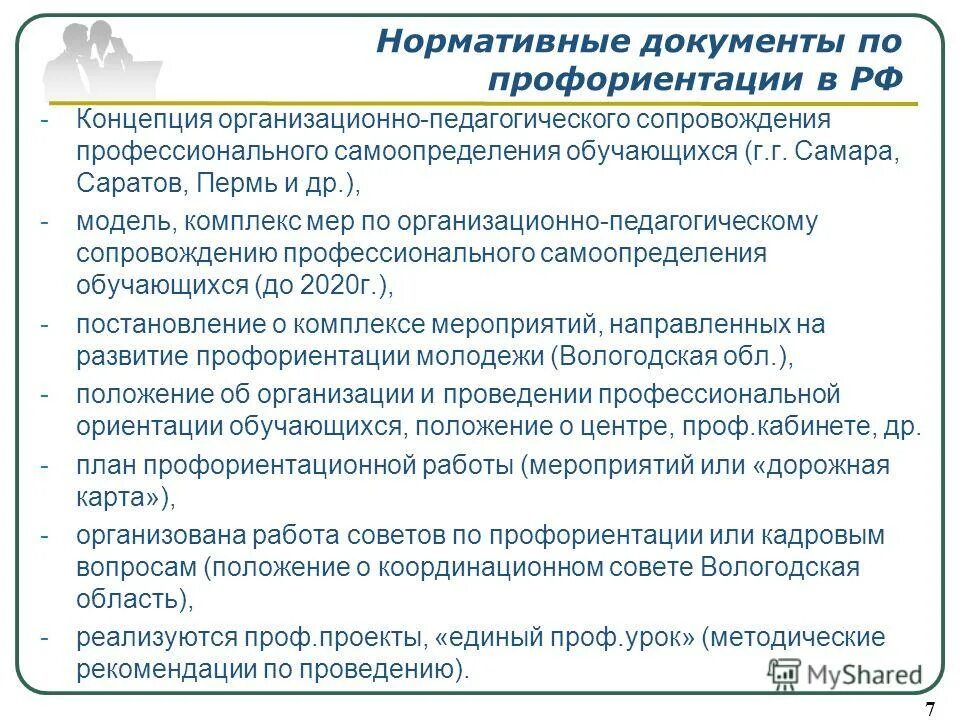 Нормативные документы по профориентации в РФ

- Концепция организационно-педагогического сопровождения профессионального самоопределения обучающихся (г.г. Самара, Саратов, Пермь и др.),
- модель, комплекс мер по организационно-педагогическому сопровождению профессионального самоопределения обучающихся (до 2020г.),
- постановление о комплексе мероприятий, направленных на развитие профориентации молодежи (Вологодская обл.),
- положение об организации и проведении профессиональной ориентации обучающихся, положение о центре, проф.кабинете, др.
- план профориентационной работы (мероприятий или «дорожная карта»),
- организована работа советов по профориентации или кадровым вопросам (положение о координационном совете Вологодская область),
- реализуются проф.проекты, «единый проф.урок» (методические рекомендации по проведению).

MyShared

7